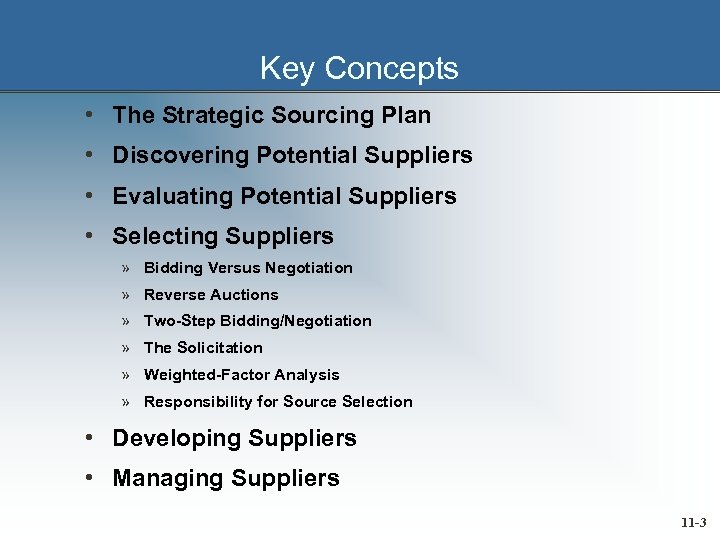 Key Concepts

• The Strategic Sourcing Plan
• Discovering Potential Suppliers
• Evaluating Potential Suppliers
• Selecting Suppliers
» Bidding Versus Negotiation
» Reverse Auctions
» Two-Step Bidding/Negotiation
» The Solicitation
» Weighted-Factor Analysis
» Responsibility for Source Selection
• Developing Suppliers
• Managing Suppliers

11-3